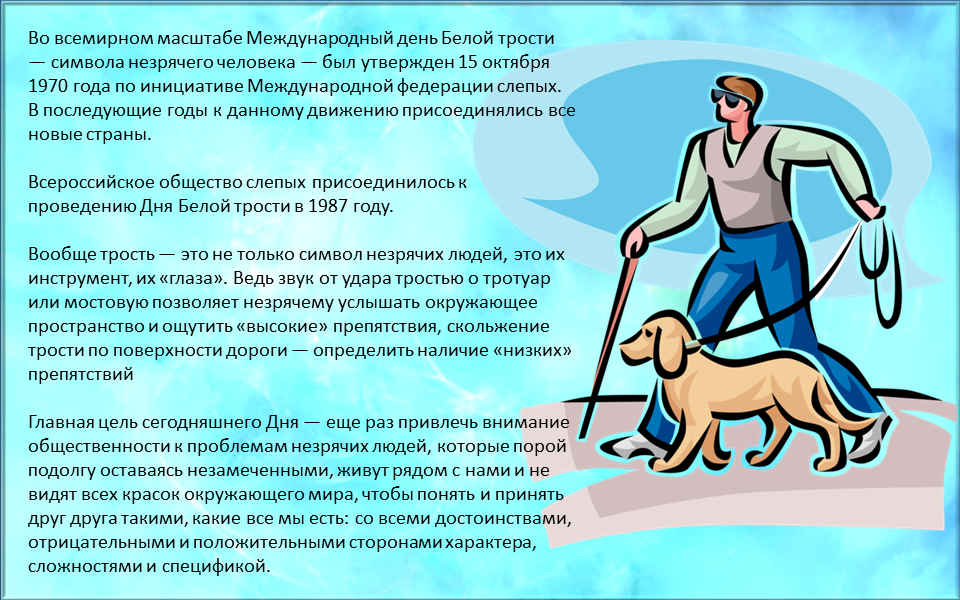 Во всемирном масштабе Международный день Белой трости — символа незрячего человека — был утвержден 15 октября 1970 года по инициативе Международной федерации слепых. В последующие годы к данному движению присоединялись все новые страны.

Всероссийское общество слепых присоединилось к проведению Дня Белой трости в 1987 году.

Вообще трость — это не только символ незрячих людей, это их инструмент, их «глаза». Ведь звук от удара тростью о тротуар или мостовую позволяет незрячему услышать окружающее пространство и ощутить «высокие» препятствия, скольжение трости по поверхности дороги — определить наличие «низких» препятствий

Главная цель сегодняшнего Дня — еще раз привлечь внимание общественности к проблемам незрячих людей, которые порой подолгу оставаясь незамеченными, живут рядом с нами и не видят всех красок окружающего мира, чтобы понять и принять друг друга такими, какие все мы есть: со всеми достоинствами, отрицательными и положительными сторонами характера, сложностями и спецификой.